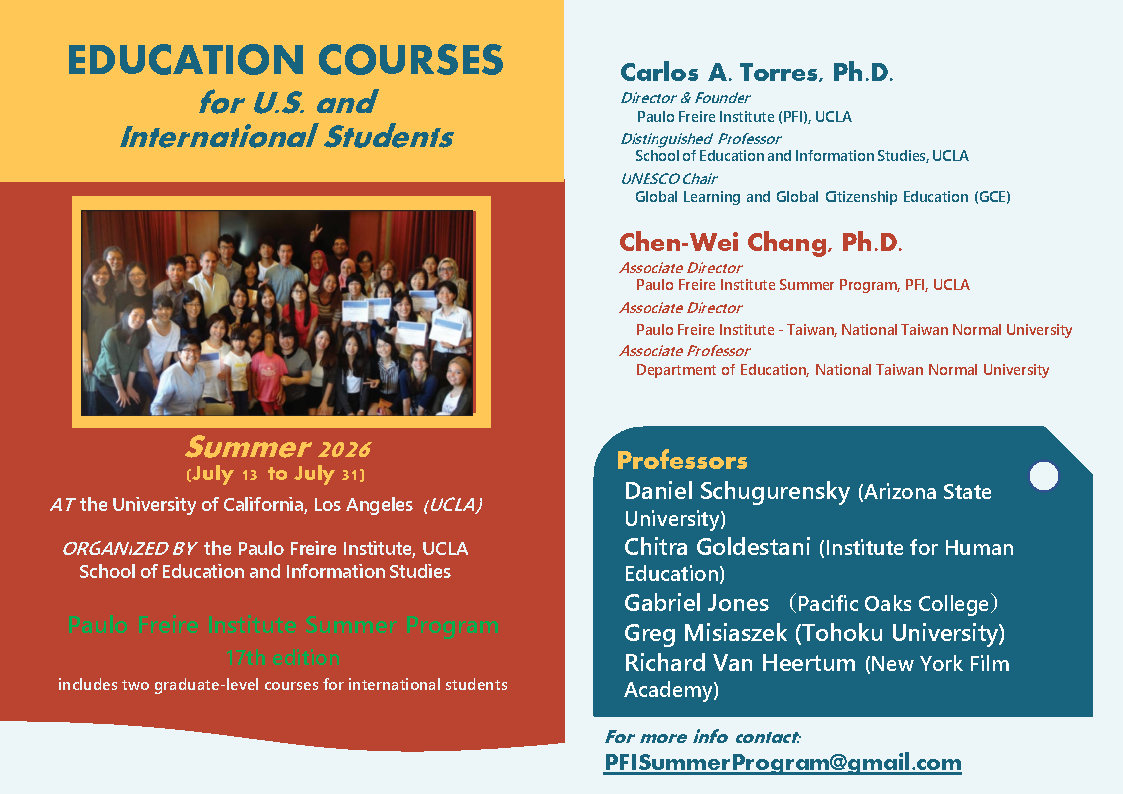 EDUCATION COURSES
for U.S. and International Students

Summer 2026
(July 13 to July 31)

AT the University of California, Los Angeles (UCLA)

ORGANiZED BY the Paulo Freire Institute, UCLA School of Education and Information Studies

Paulo Freire Institute Summer Program
17th edition
includes two graduate-level courses for international students

Carlos A. Torres, Ph.D.
Director & Founder
Paulo Freire Institute (PFI), UCLA
Distinguished Professor
School of Education and Information Studies, UCLA
UNESCO Chair
Global Learning and Global Citizenship Education (GCE)

Chen-Wei Chang, Ph.D.
Associate Director
Paulo Freire Institute Summer Program, PFI, UCLA
Associate Director
Paulo Freire Institute - Taiwan, National Taiwan Normal University
Associate Professor
Department of Education, National Taiwan Normal University

Professors
Daniel Schugurensky (Arizona State University)
Chitra Goldestani (Institute for Human Education)
Gabriel Jones (Pacific Oaks College)
Greg Misiaszek (Tohoku University)
Richard Van Heertum (New York Film Academy)

For more info contact:
PFISummerProgram@gmail.com